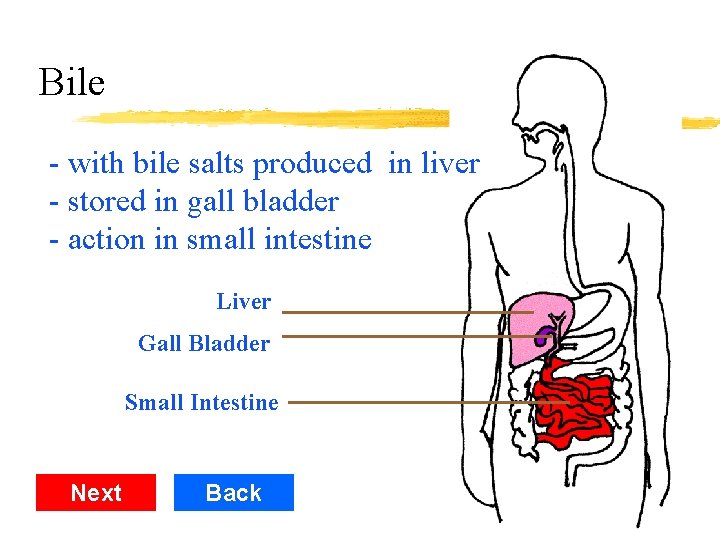 Bile

- with bile salts produced in liver
- stored in gall bladder
- action in small intestine

Liver

Gall Bladder

Small Intestine

Next

Back